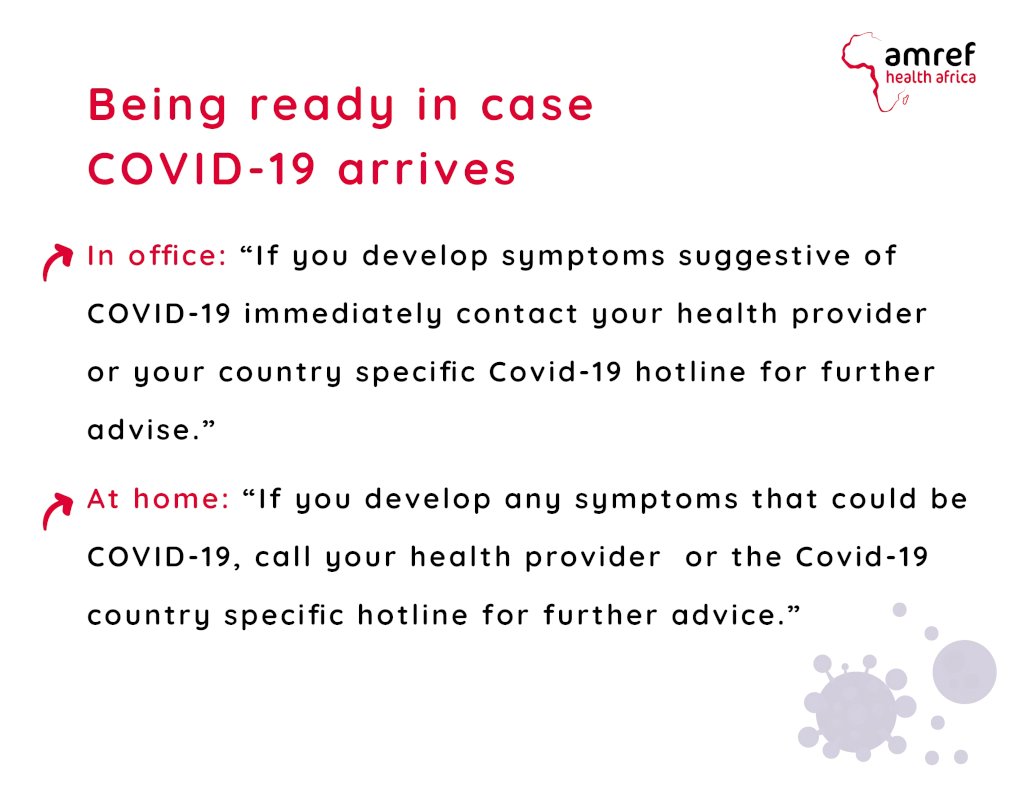 amref
health africa

Being ready in case COVID-19 arrives

In office: “If you develop symptoms suggestive of COVID-19 immediately contact your health provider or your country specific Covid-19 hotline for further advise.”

At home: “If you develop any symptoms that could be COVID-19, call your health provider or the Covid-19 country specific hotline for further advice.”